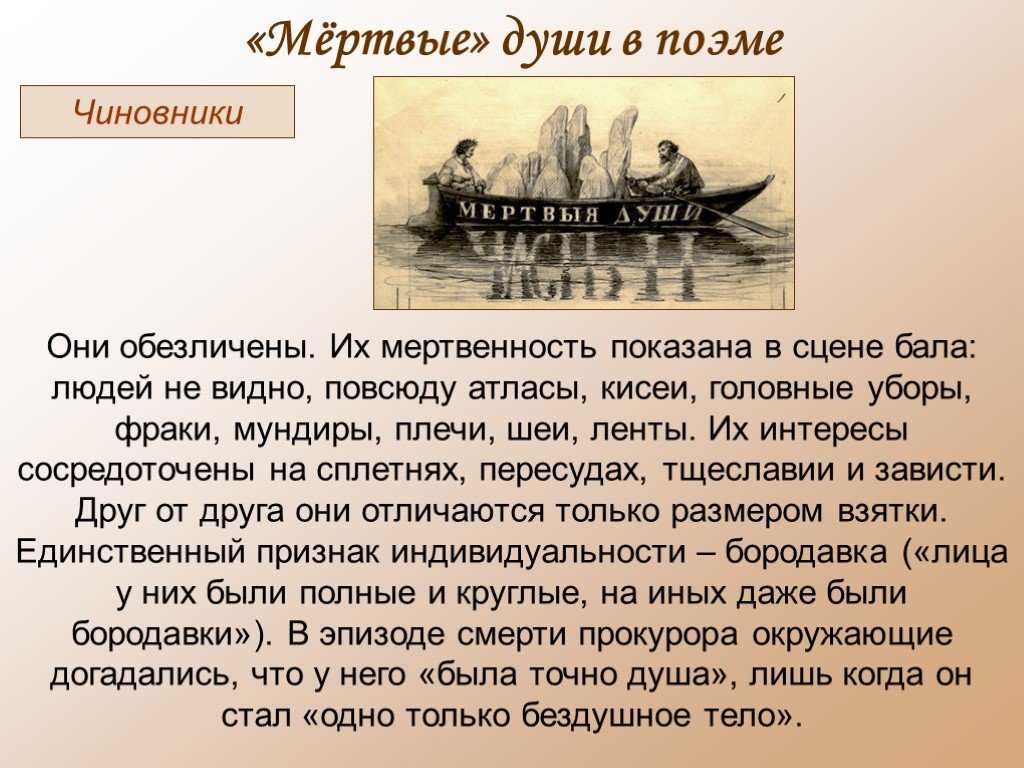 «Мёртвые» души в поэме

Чиновники

МЕРТВЫЯ ДУШИ

Они обезличены. Их мертвенность показана в сцене бала: людей не видно, повсюду атласы, кисеи, головные уборы, фраки, мундиры, плечи, шеи, ленты. Их интересы сосредоточены на сплетнях, пересудах, тщеславии и зависти. Друг от друга они отличаются только размером взятки. Единственный признак индивидуальности – бородавка («лица у них были полные и круглые, на иных даже были бородавки»). В эпизоде смерти прокурора окружающие догадались, что у него «была точно душа», лишь когда он стал «одно только бездушное тело».